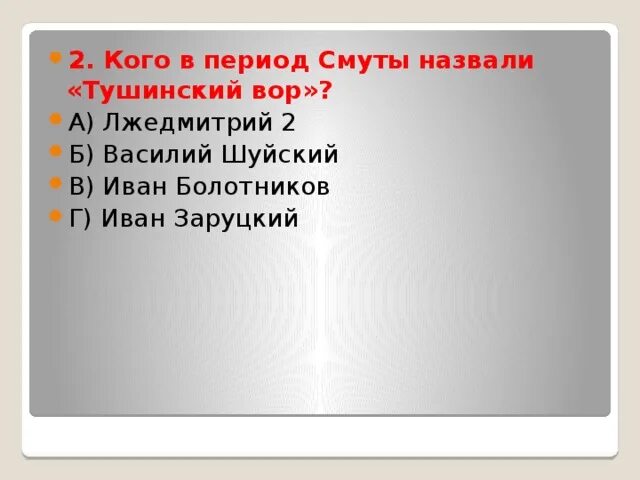 2. Кого в период Смуты назвали «Тушинский вор»?

А) Лжедмитрий 2

Б) Василий Шуйский

В) Иван Болотников

Г) Иван Заруцкий